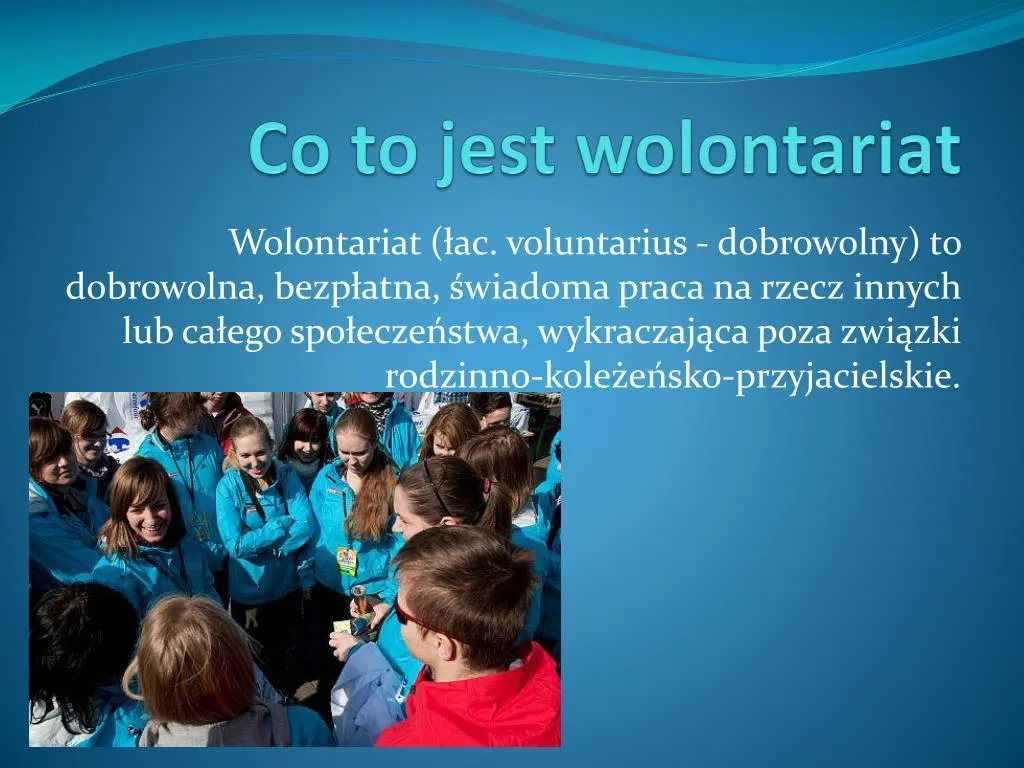 Co to jest wolontariat

Wolontariat (łac. voluntarius - dobrowolny) to dobrowolna, bezpłatna, świadoma praca na rzecz innych lub całego społeczeństwa, wykraczająca poza związki rodzinno-koleżeńsko-przyjacielskie.